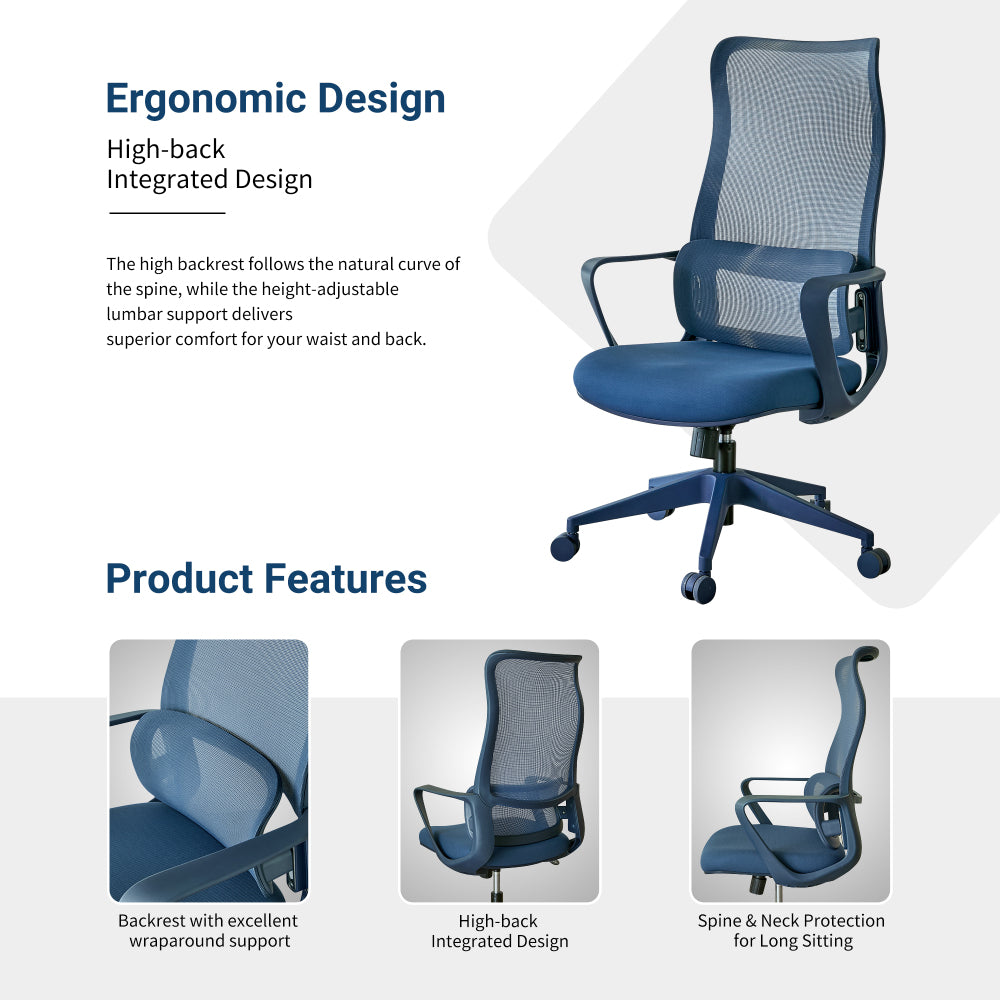 Ergonomic Design

High-back
Integrated Design

The high backrest follows the natural curve of the spine, while the height-adjustable lumbar support delivers superior comfort for your waist and back.

Product Features

Backrest with excellent wraparound support

High-back
Integrated Design

Spine & Neck Protection for Long Sitting